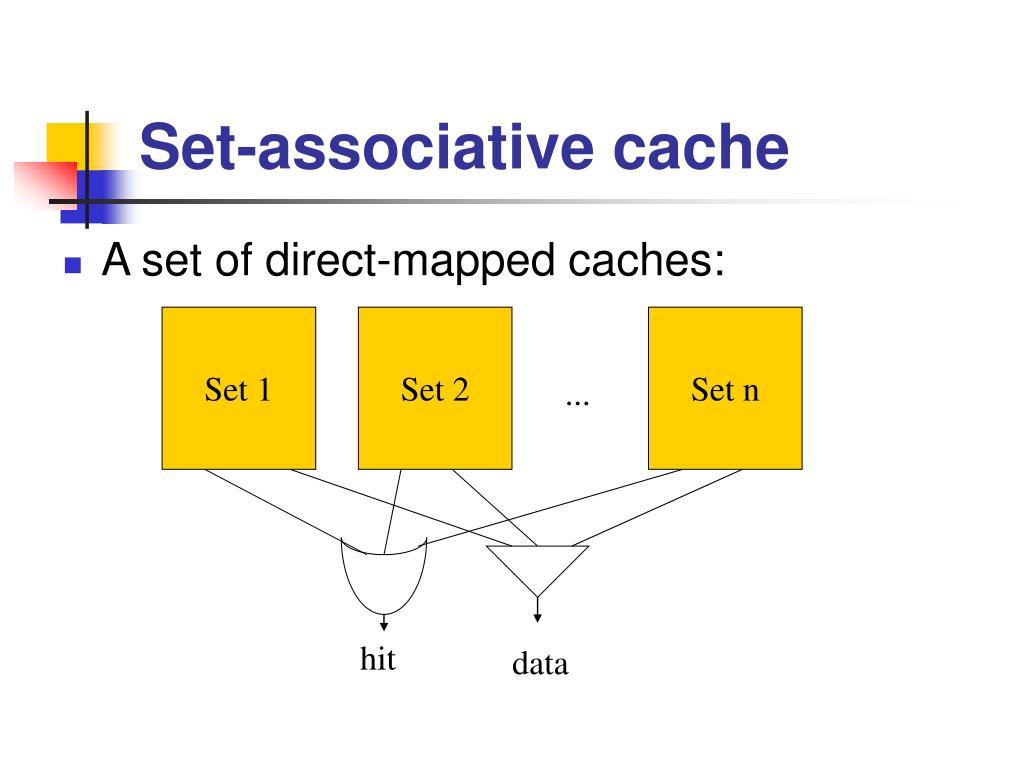 Set-associative cache

A set of direct-mapped caches:

Set 1

Set 2

...

Set n

hit

data